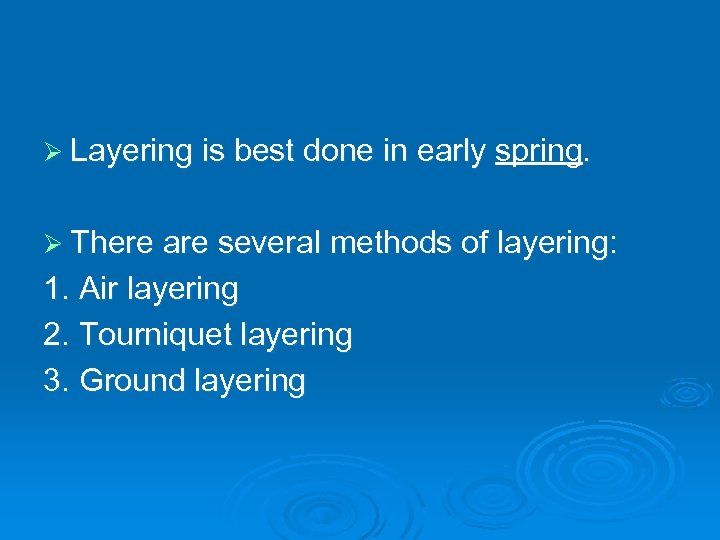 ➢ Layering is best done in early spring.

➢ There are several methods of layering:
1. Air layering
2. Tourniquet layering
3. Ground layering